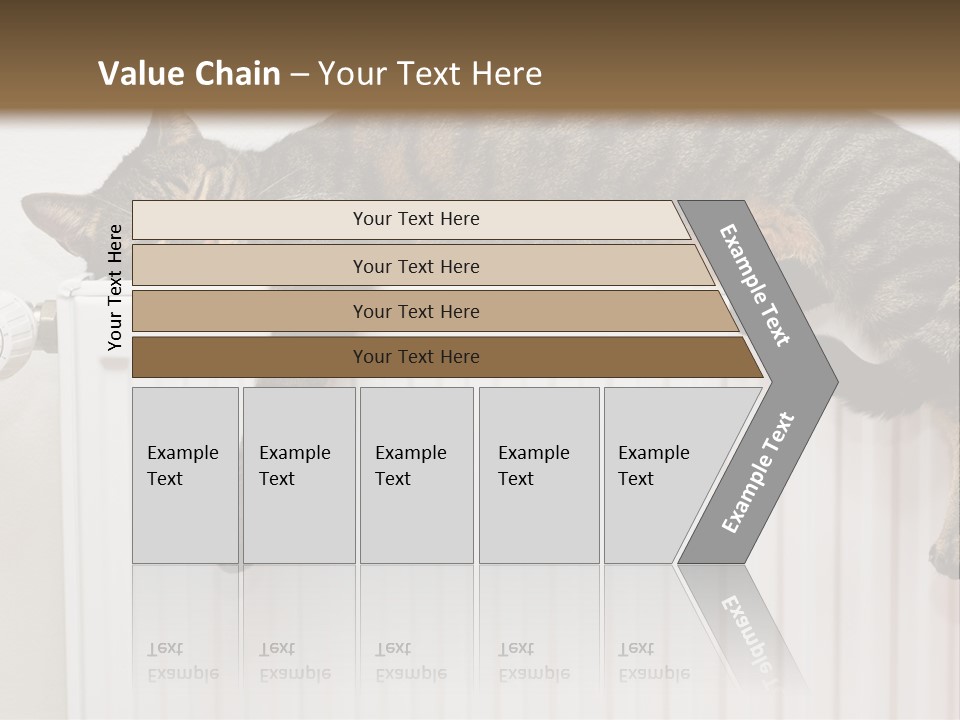 Value Chain – Your Text Here

Your Text Here

Your Text Here

Your Text Here

Your Text Here

Your Text Here

Example Text

Example Text

Example Text

Example Text

Example Text

Example Text

Example Text